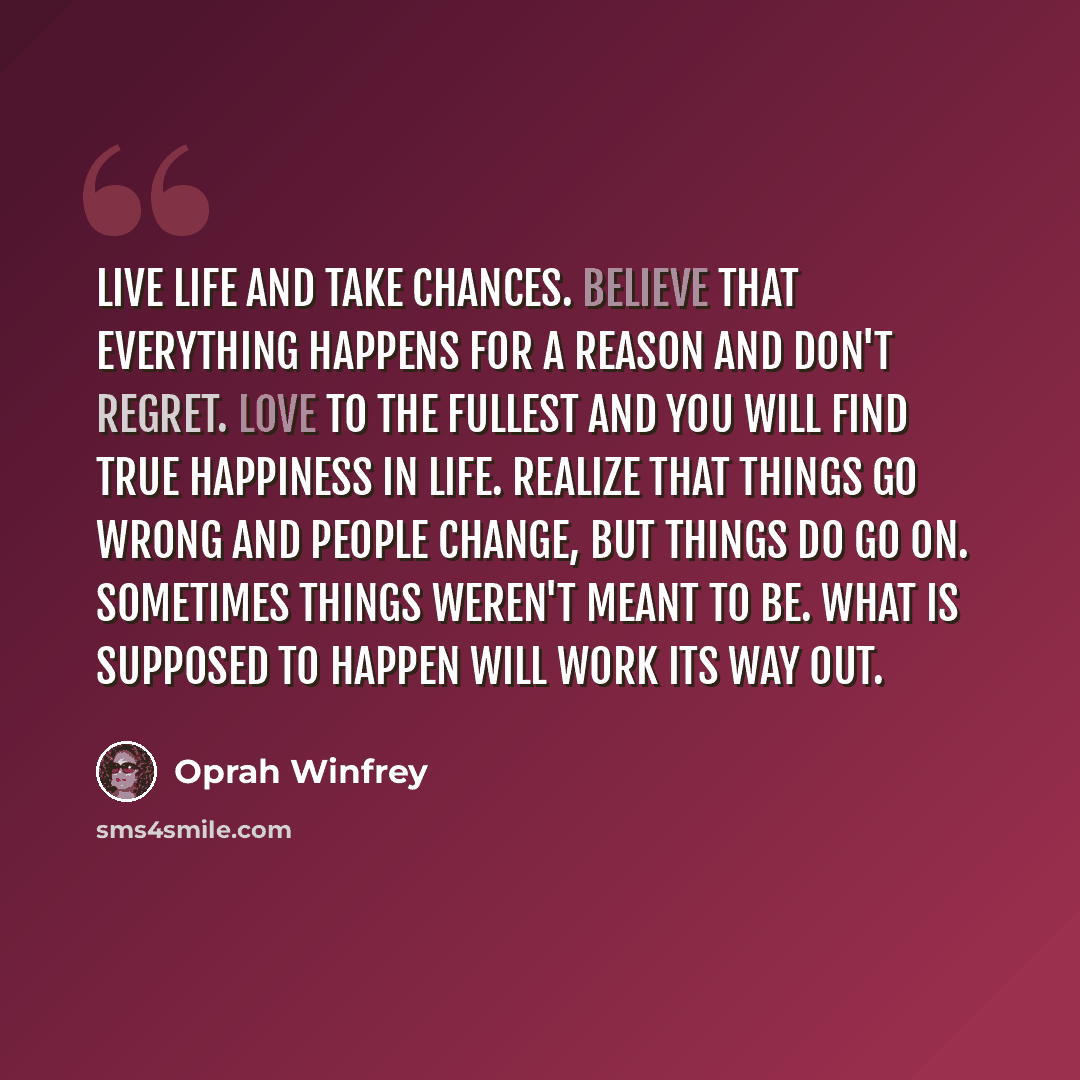 LIVE LIFE AND TAKE CHANCES. BELIEVE THAT EVERYTHING HAPPENS FOR A REASON AND DON'T REGRET. LOVE TO THE FULLEST AND YOU WILL FIND TRUE HAPPINESS IN LIFE. REALIZE THAT THINGS GO WRONG AND PEOPLE CHANGE, BUT THINGS DO GO ON. SOMETIMES THINGS WEREN'T MEANT TO BE. WHAT IS SUPPOSED TO HAPPEN WILL WORK ITS WAY OUT.

Oprah Winfrey

sms4smile.com